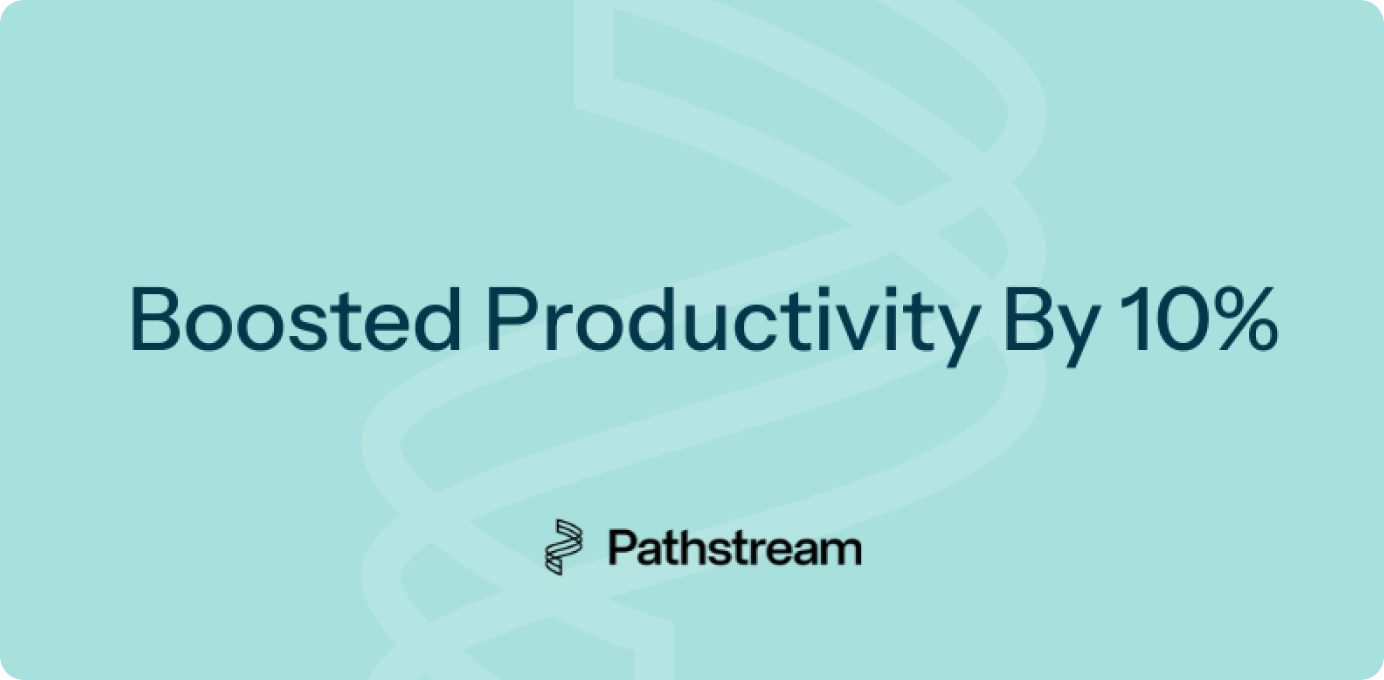 Boosted Productivity By 10%

Pathstream